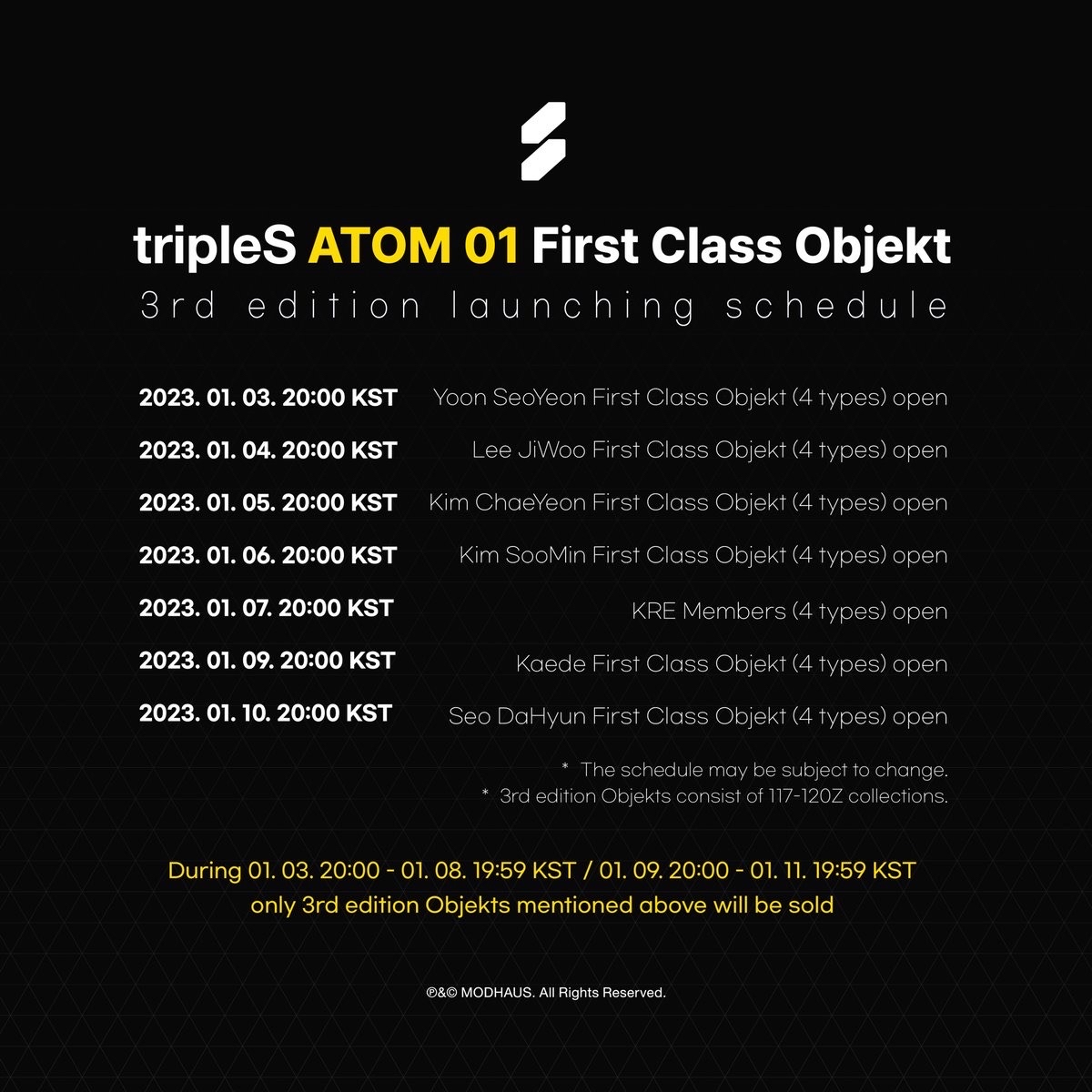 tripleS ATOM 01 First Class Objekt
3rd edition launching schedule

2023. 01. 03. 20:00 KST Yoon SeoYeon First Class Objekt (4 types) open

2023. 01. 04. 20:00 KST Lee JiWoo First Class Objekt (4 types) open

2023. 01. 05. 20:00 KST Kim ChaeYeon First Class Objekt (4 types) open

2023. 01. 06. 20:00 KST Kim SooMin First Class Objekt (4 types) open

2023. 01. 07. 20:00 KST KRE Members (4 types) open

2023. 01. 09. 20:00 KST Kaede First Class Objekt (4 types) open

2023. 01. 10. 20:00 KST Seo DaHyun First Class Objekt (4 types) open

* The schedule may be subject to change.
* 3rd edition Objekts consist of 117-120Z collections.

During 01. 03. 20:00 - 01. 08. 19:59 KST / 01. 09. 20:00 - 01. 11. 19:59 KST
only 3rd edition Objekts mentioned above will be sold

℗&© MODHAUS. All Rights Reserved.